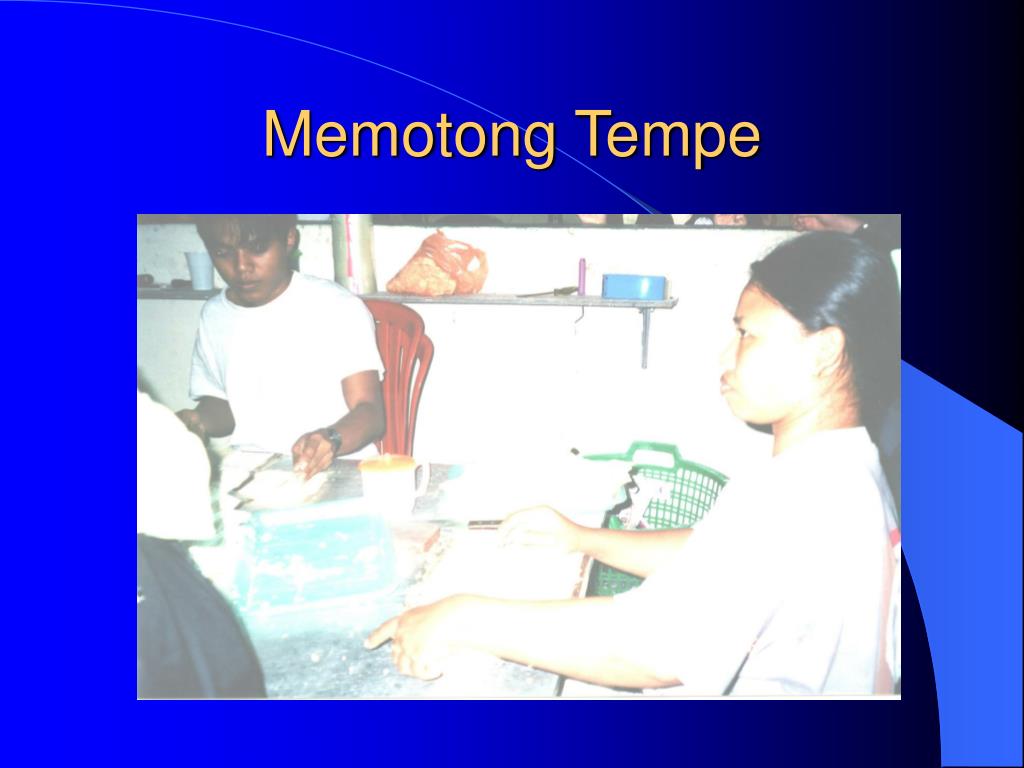 Memotong Tempe